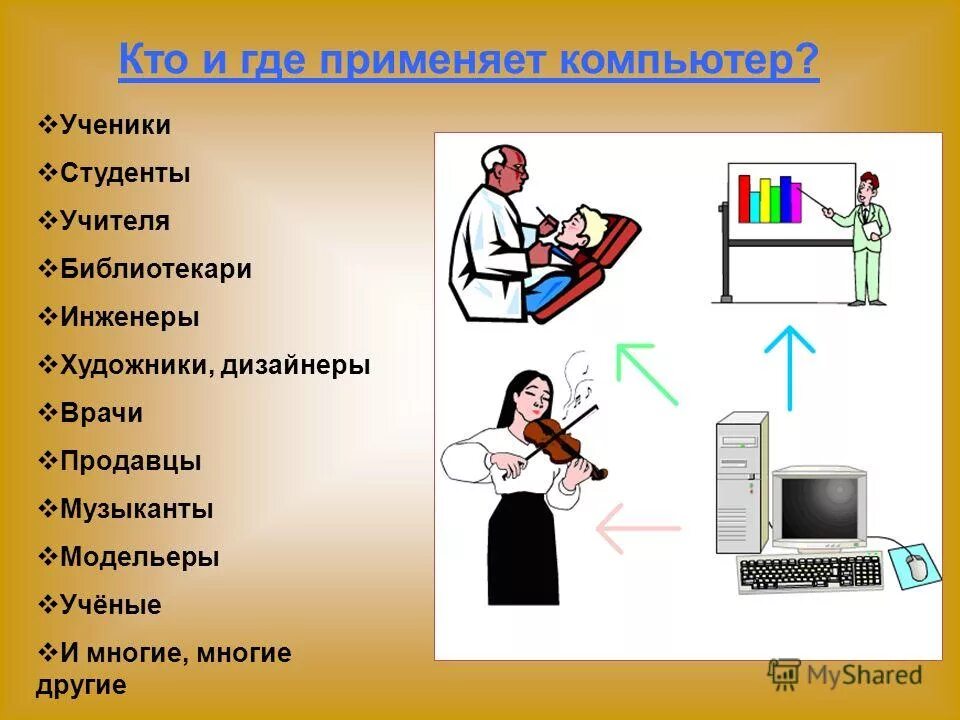 Кто и где применяет компьютер?

❖Ученики
❖Студенты
❖Учителя
❖Библиотекари
❖Инженеры
❖Художники, дизайнеры
❖Врачи
❖Продавцы
❖Музыканты
❖Модельеры
❖Учёные
❖И многие, многие другие

MyShared